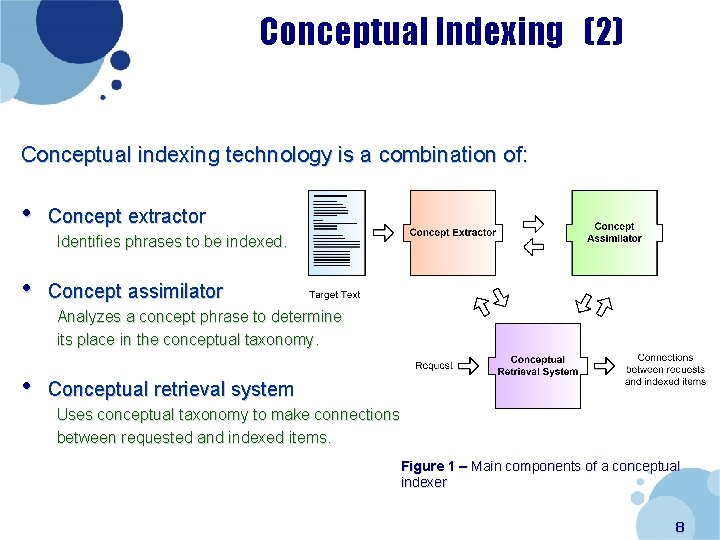 Conceptual Indexing (2)

Conceptual indexing technology is a combination of:

• Concept extractor
Identifies phrases to be indexed.

• Concept assimilator
Analyzes a concept phrase to determine its place in the conceptual taxonomy.

• Conceptual retrieval system
Uses conceptual taxonomy to make connections between requested and indexed items.

Target Text

Concept Extractor

Concept Assimilator

Request

Conceptual Retrieval System

Connections between requests and indexed items

Figure 1 – Main components of a conceptual indexer

8